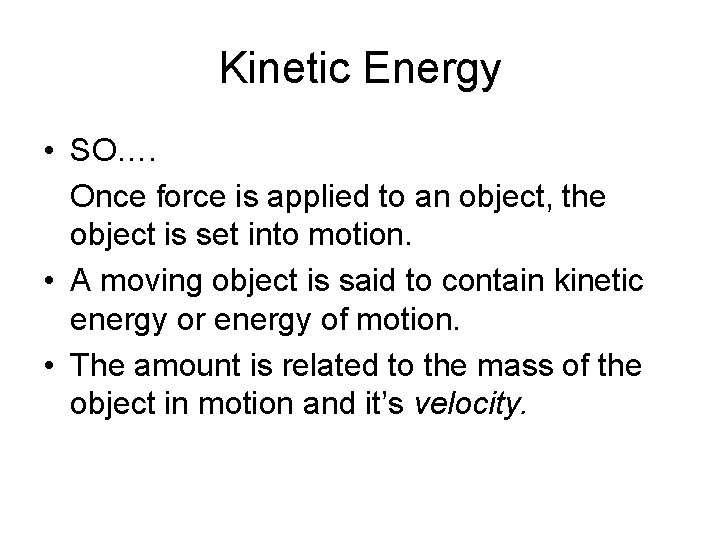 Kinetic Energy

• SO….

Once force is applied to an object, the object is set into motion.

• A moving object is said to contain kinetic energy or energy of motion.

• The amount is related to the mass of the object in motion and it's velocity.